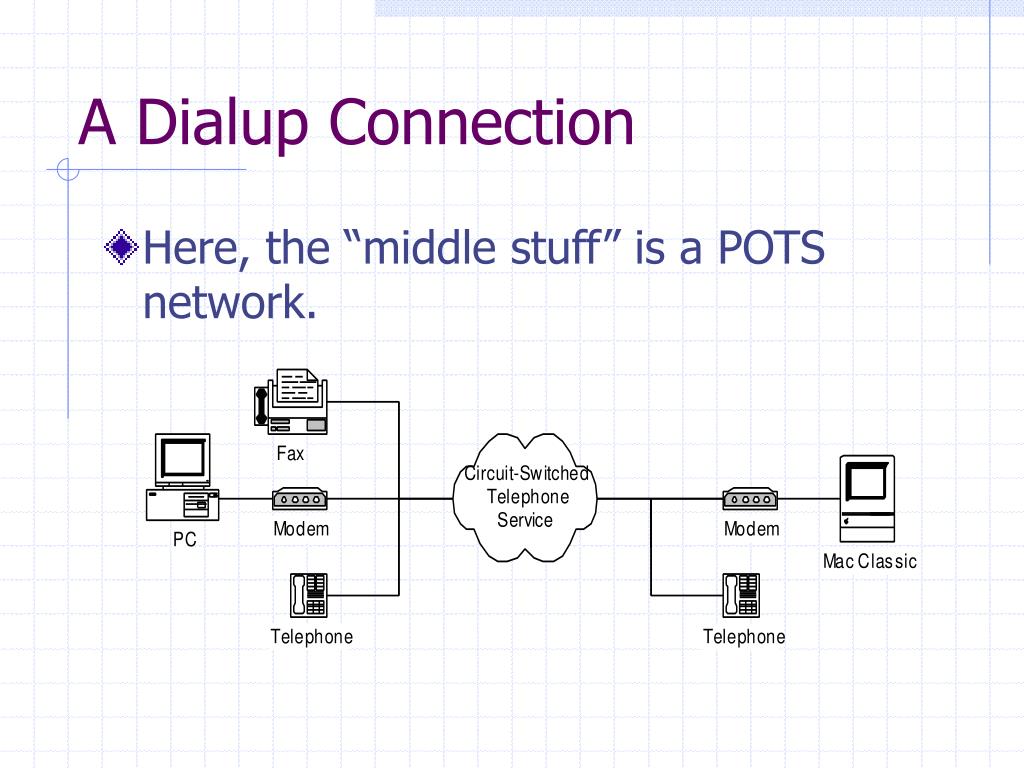 A Dialup Connection

Here, the “middle stuff” is a POTS network.

Fax

PC

Modem

Telephone

Circuit-Switched Telephone Service

Modem

Mac Classic

Telephone